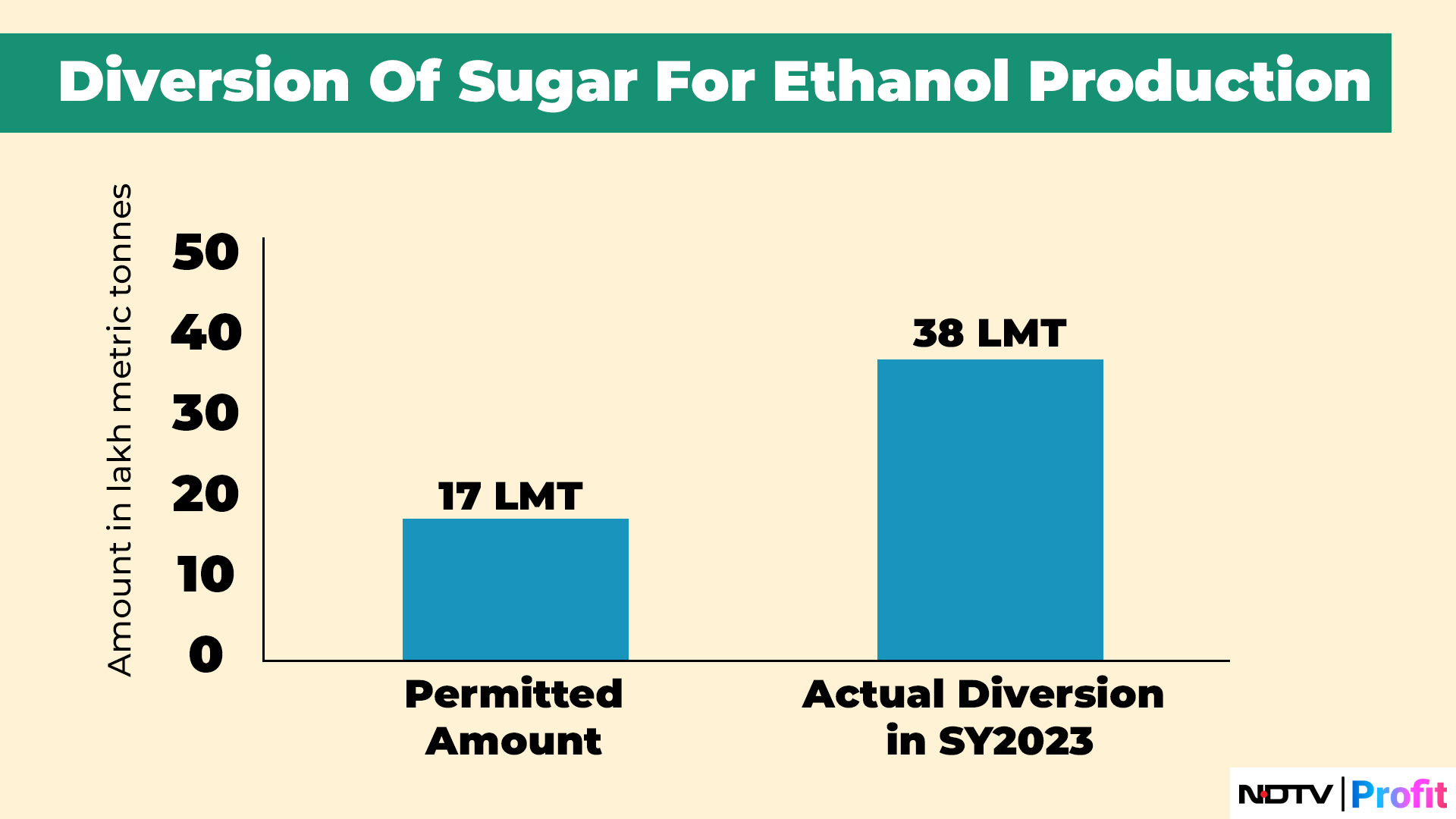 Diversion Of Sugar For Ethanol Production

Amount in lakh metric tonnes

50
40
30
20
10
0

17 LMT

38 LMT

Permitted Amount

Actual Diversion in SY2023

NDTV | Profit